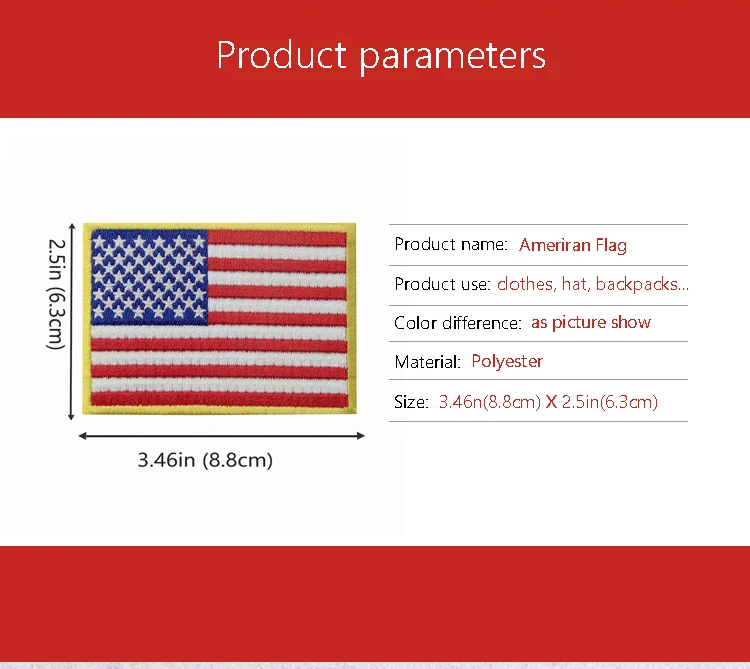 Product parameters

2.5in (6.3cm)

3.46in (8.8cm)

Product name: Ameriran Flag

Product use: clothes, hat, backpacks...

Color difference: as picture show

Material: Polyester

Size: 3.46n(8.8cm) X 2.5in(6.3cm)